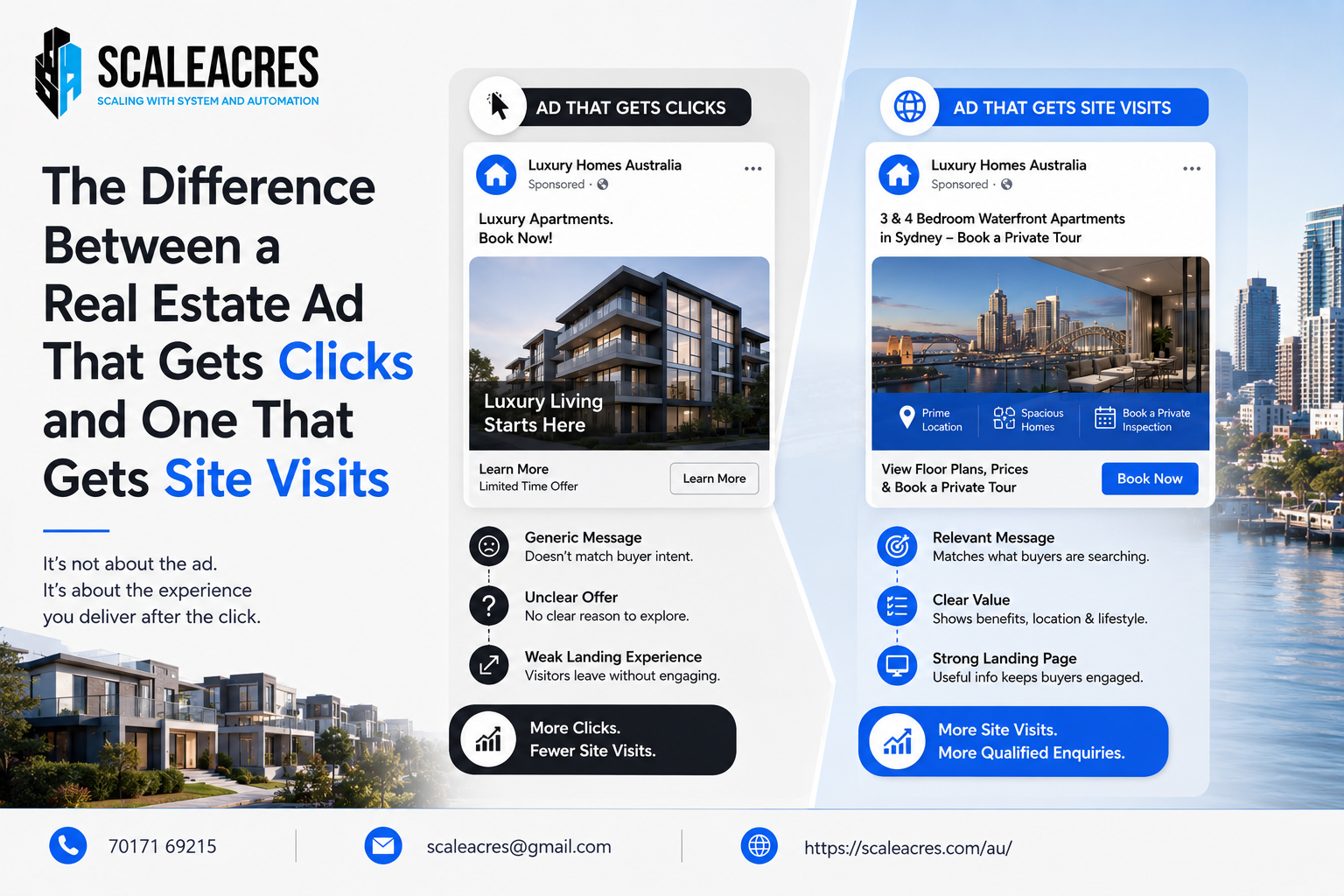 SCALEACRES
SCALING WITH SYSTEM AND AUTOMATION

The Difference Between a Real Estate Ad That Gets Clicks and One That Gets Site Visits

It's not about the ad.
It's about the experience you deliver after the click.

AD THAT GETS CLICKS

Luxury Homes Australia
Sponsored ·

Luxury Apartments.
Book Now!

Luxury Living
Starts Here

Learn More
Limited Time Offer
Learn More

Generic Message
Doesn't match buyer intent.

Unclear Offer
No clear reason to explore.

Weak Landing Experience
Visitors leave without engaging.

More Clicks.
Fewer Site Visits.

AD THAT GETS SITE VISITS

Luxury Homes Australia
Sponsored ·

3 & 4 Bedroom Waterfront Apartments in Sydney – Book a Private Tour

Prime Location
Spacious Homes
Book a Private Inspection

View Floor Plans, Prices & Book a Private Tour
Book Now

Relevant Message
Matches what buyers are searching.

Clear Value
Shows benefits, location & lifestyle.

Strong Landing Page
Useful info keeps buyers engaged.

More Site Visits.
More Qualified Enquiries.

70171 69215
scaleacres@gmail.com
https://scaleacres.com/au/